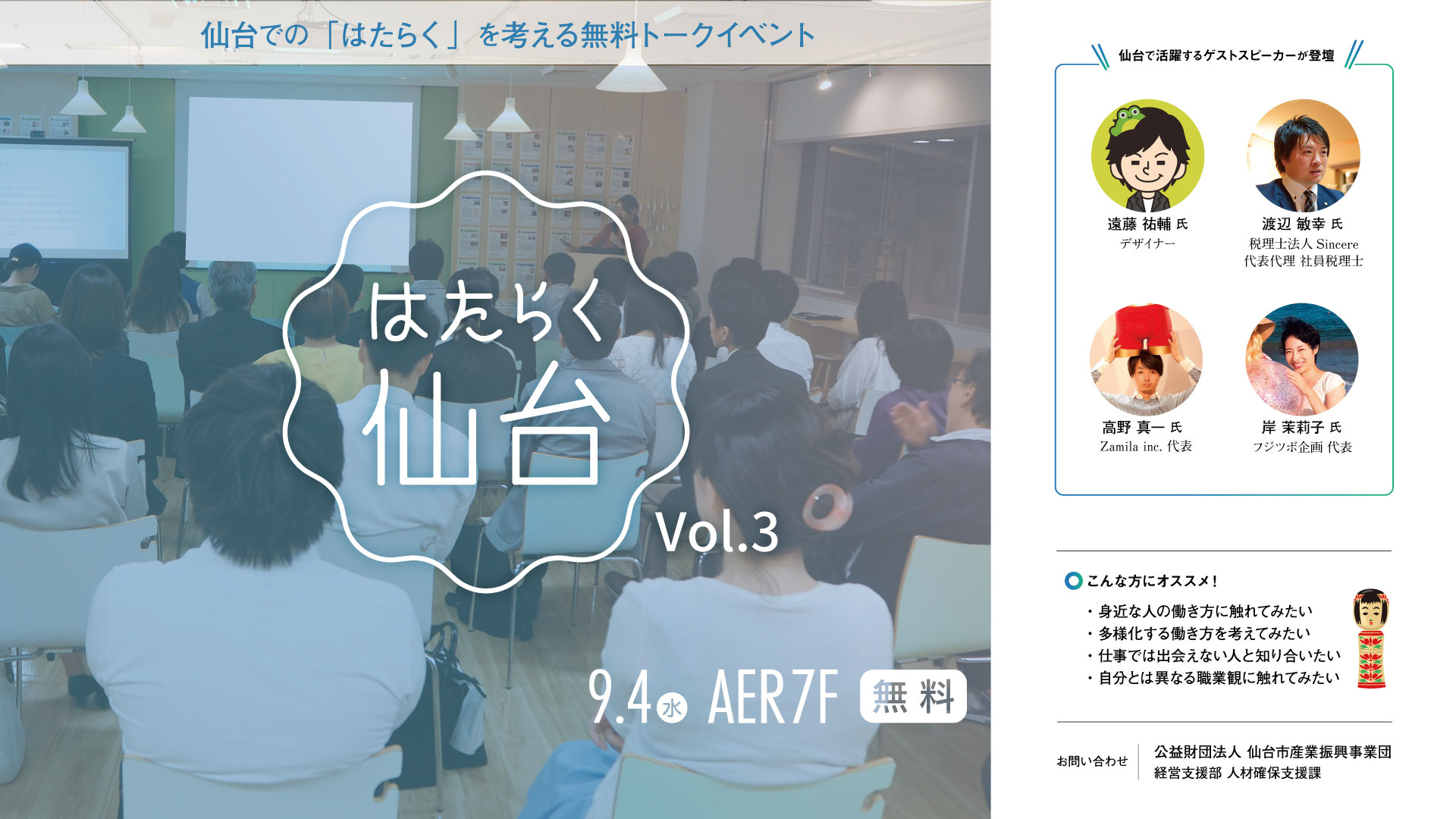 仙台での「はたらく」を考える無料トークイベント

はたらく
仙台
Vol.3

9.4 水 AER7F 無料

仙台で活躍するゲストスピーカーが登壇

遠藤 祐輔 氏
デザイナー

渡辺 敏幸 氏
税理士法人 Sincere
代表代理 社員税理士

高野 真一 氏
Zamila inc. 代表

岸 茉莉子 氏
フジツボ企画 代表

こんな方にオススメ！
・身近な人の働き方に触れてみたい
・多様化する働き方を考えてみたい
・仕事では出会えない人と知り合いたい
・自分とは異なる職業観に触れてみたい

お問い合わせ
公益財団法人 仙台市産業振興事業団
経営支援部 人材確保支援課